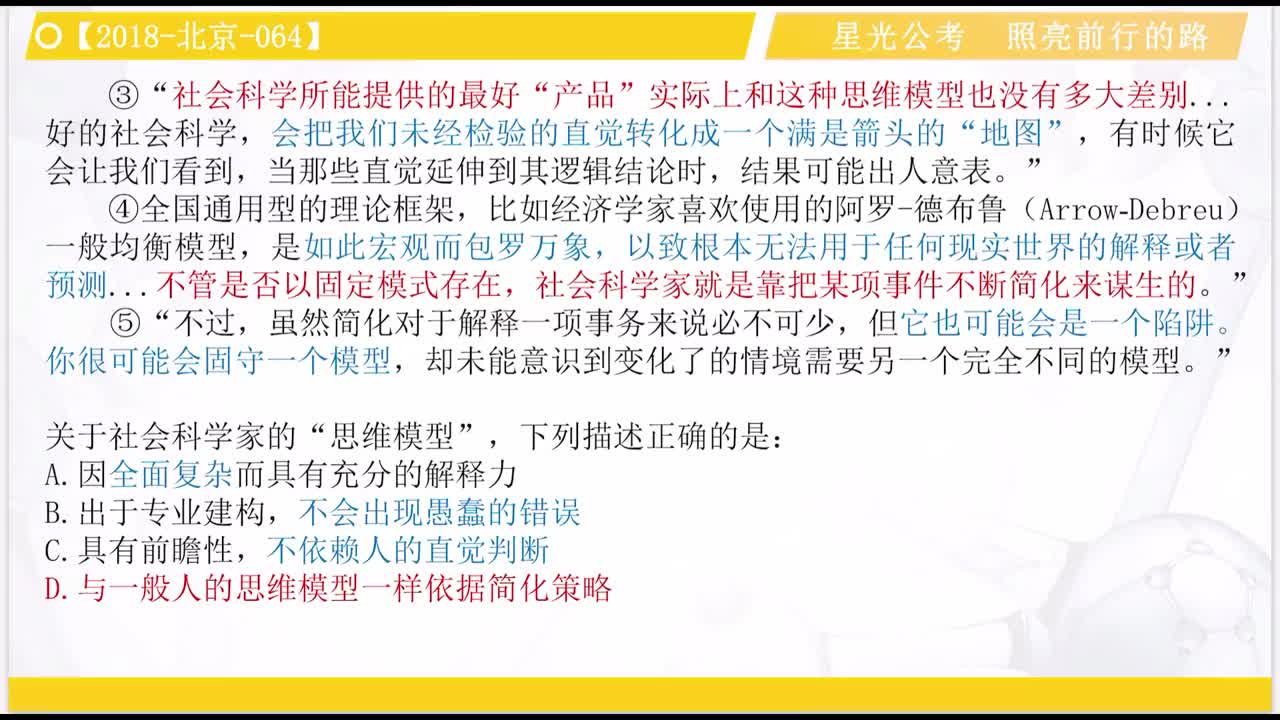 【2018-北京-064】

星光公考 照亮前行的路

③“社会科学所能提供的最好“产品”实际上和这种思维模型也没有多大差别...好的社会科学，会把我们未经检验的直觉转化成一个满是箭头的“地图”，有时候它会让我们看到，当那些直觉延伸到其逻辑结论时，结果可能出人意表。”

④全国通用型的理论框架，比如经济学家喜欢使用的阿罗-德布鲁（Arrow-Debreu）一般均衡模型，是如此宏观而包罗万象，以致根本无法用于任何现实世界的解释或者预测...不管是否以固定模式存在，社会科学家就是靠把某项事件不断简化来谋生的。”

⑤“不过，虽然简化对于解释一项事务来说必不可少，但它也可能会是一个陷阱。你很可能会固守一个模型，却未能意识到变化了的情境需要另一个完全不同的模型。”

关于社会科学家的“思维模型”，下列描述正确的是：
A.因全面复杂而具有充分的解释力
B.出于专业建构，不会出现愚蠢的错误
C.具有前瞻性，不依赖人的直觉判断
D.与一般人的思维模型一样依据简化策略